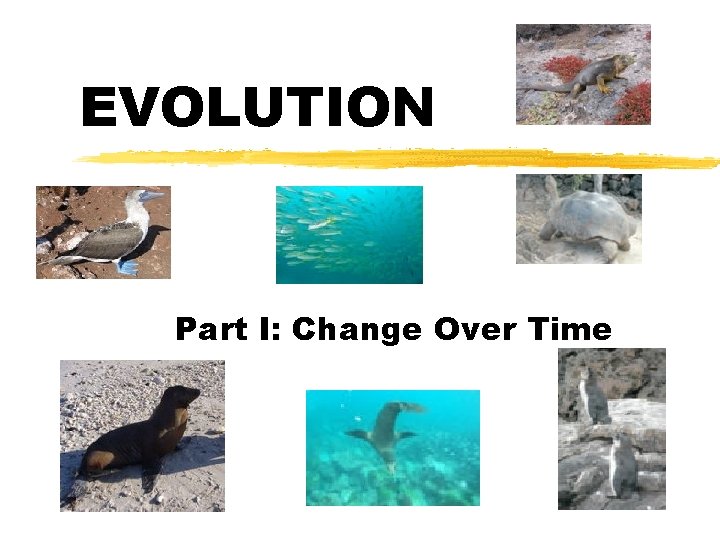 EVOLUTION

Part I: Change Over Time